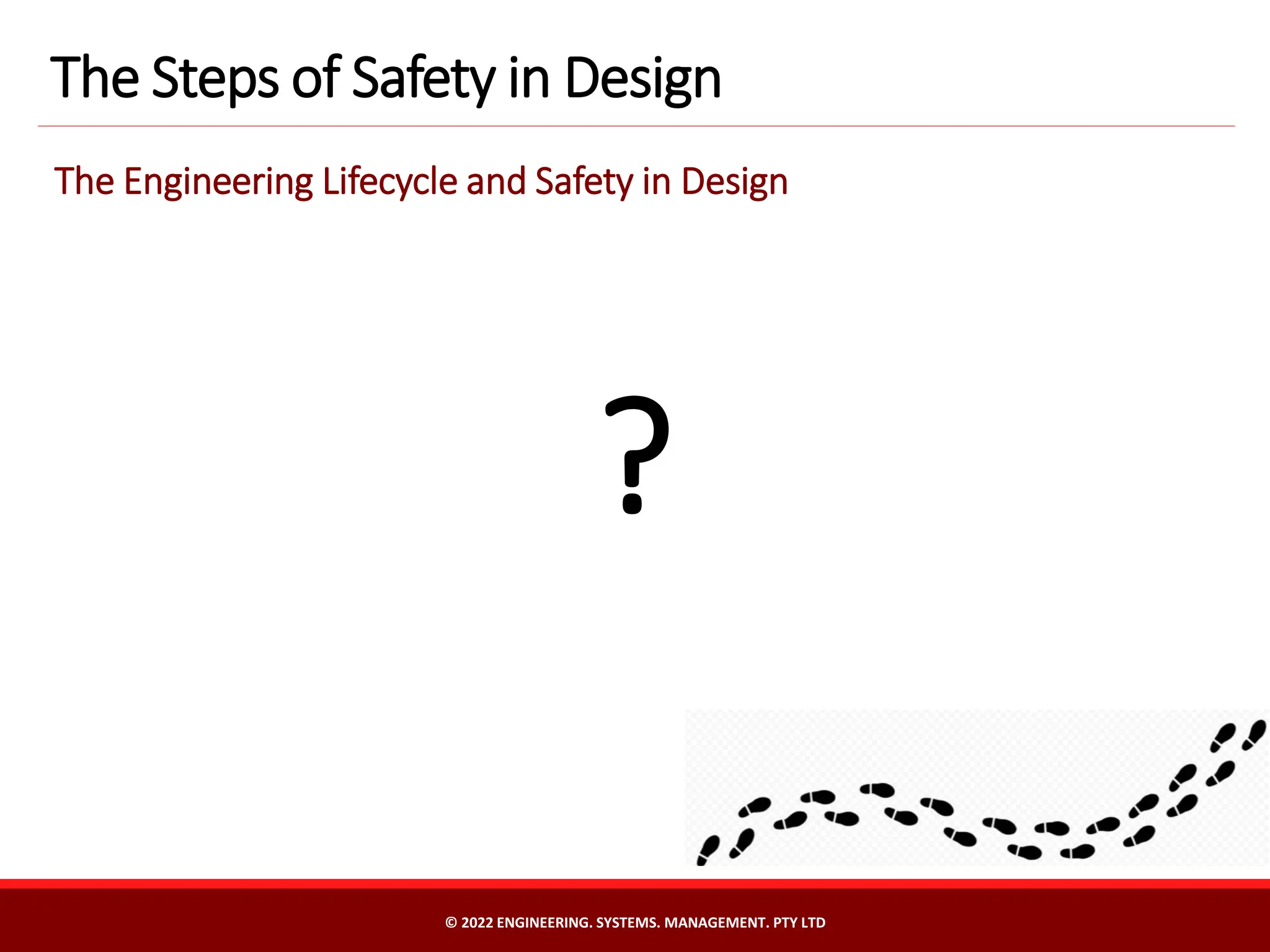 The Steps of Safety in Design

The Engineering Lifecycle and Safety in Design

?

© 2022 ENGINEERING. SYSTEMS. MANAGEMENT. PTY LTD